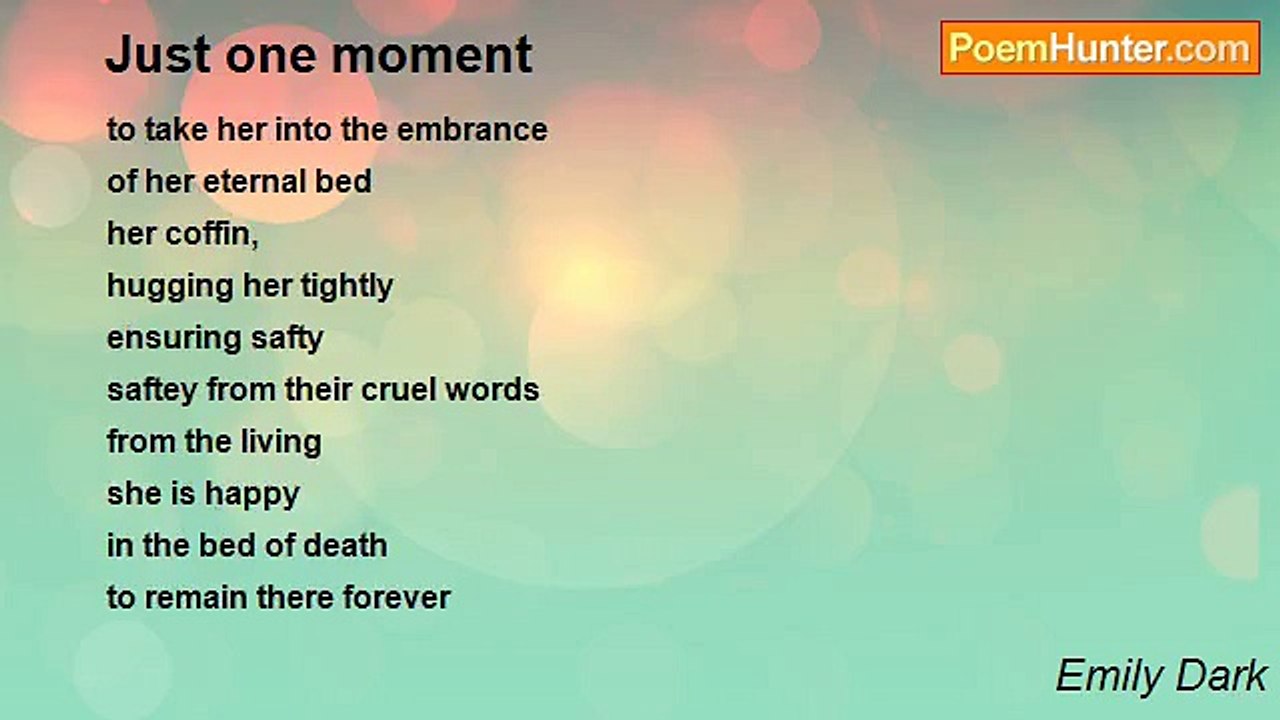 Just one moment

PoemHunter.com

to take her into the embrance
of her eternal bed
her coffin,
hugging her tightly
ensuring safty
saftey from their cruel words
from the living
she is happy
in the bed of death
to remain there forever

Emily Dark